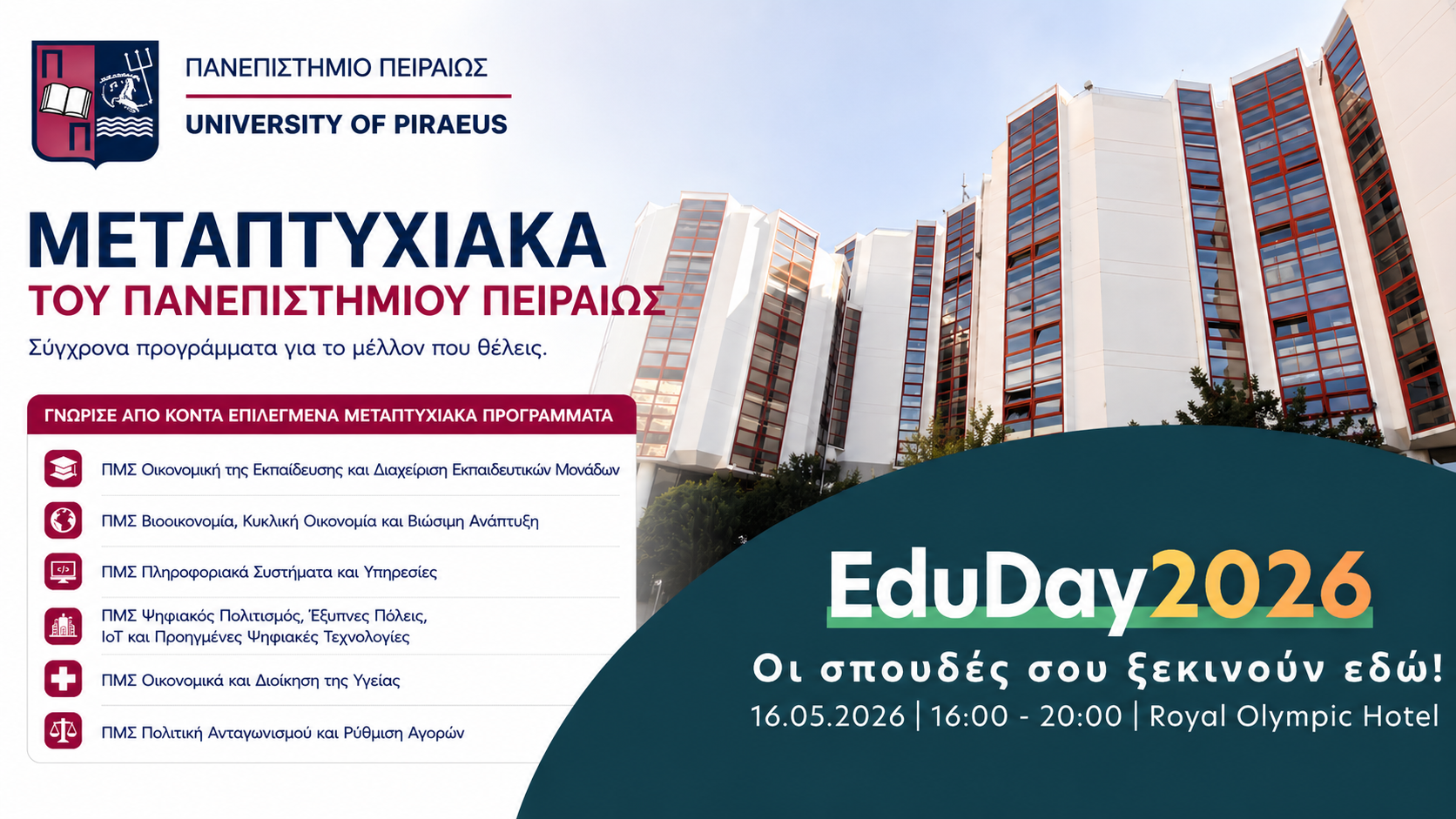 Π
Π

ΠΑΝΕΠΙΣΤΗΜΙΟ ΠΕΙΡΑΙΩΣ
UNIVERSITY OF PIRAEUS

ΜΕΤΑΠΤΥΧΙΑΚΑ
ΤΟΥ ΠΑΝΕΠΙΣΤΗΜΙΟΥ ΠΕΙΡΑΙΩΣ
Σύγχρονα προγράμματα για το μέλλον που θέλεις.

ΓΝΩΡΙΣΕ ΑΠΟ ΚΟΝΤΑ ΕΠΙΛΕΓΜΕΝΑ ΜΕΤΑΠΤΥΧΙΑΚΑ ΠΡΟΓΡΑΜΜΑΤΑ

ΠΜΣ Οικονομική της Εκπαίδευσης και Διαχείριση Εκπαιδευτικών Μονάδων

ΠΜΣ Βιοοικονομία, Κυκλική Οικονομία και Βιώσιμη Ανάπτυξη

ΠΜΣ Πληροφοριακά Συστήματα και Υπηρεσίες

ΠΜΣ Ψηφιακός Πολιτισμός, Έξυπνες Πόλεις, IoT και Προηγμένες Ψηφιακές Τεχνολογίες

ΠΜΣ Οικονομικά και Διοίκηση της Υγείας

ΠΜΣ Πολιτική Ανταγωνισμού και Ρύθμιση Αγορών

EduDay2026
Οι σπουδές σου ξεκινούν εδώ!
16.05.2026 | 16:00 - 20:00 | Royal Olympic Hotel